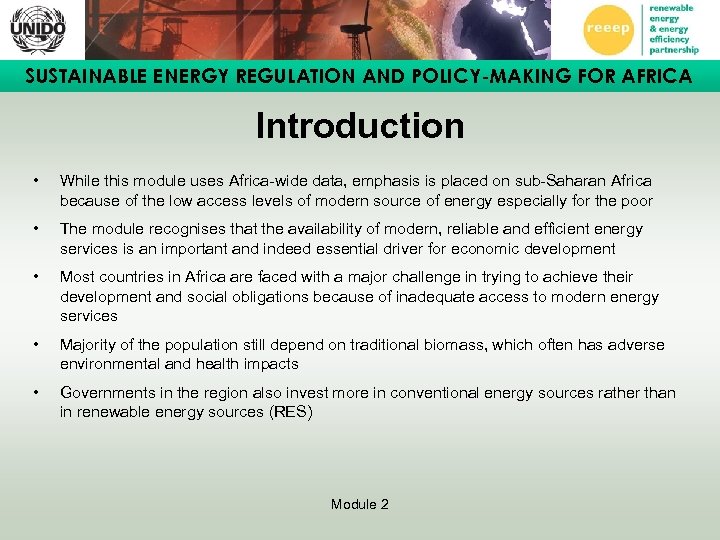 UNIDO

reeep renewable energy & energy efficiency partnership

SUSTAINABLE ENERGY REGULATION AND POLICY-MAKING FOR AFRICA

Introduction

• While this module uses Africa-wide data, emphasis is placed on sub-Saharan Africa because of the low access levels of modern source of energy especially for the poor

• The module recognises that the availability of modern, reliable and efficient energy services is an important and indeed essential driver for economic development

• Most countries in Africa are faced with a major challenge in trying to achieve their development and social obligations because of inadequate access to modern energy services

• Majority of the population still depend on traditional biomass, which often has adverse environmental and health impacts

• Governments in the region also invest more in conventional energy sources rather than in renewable energy sources (RES)

Module 2